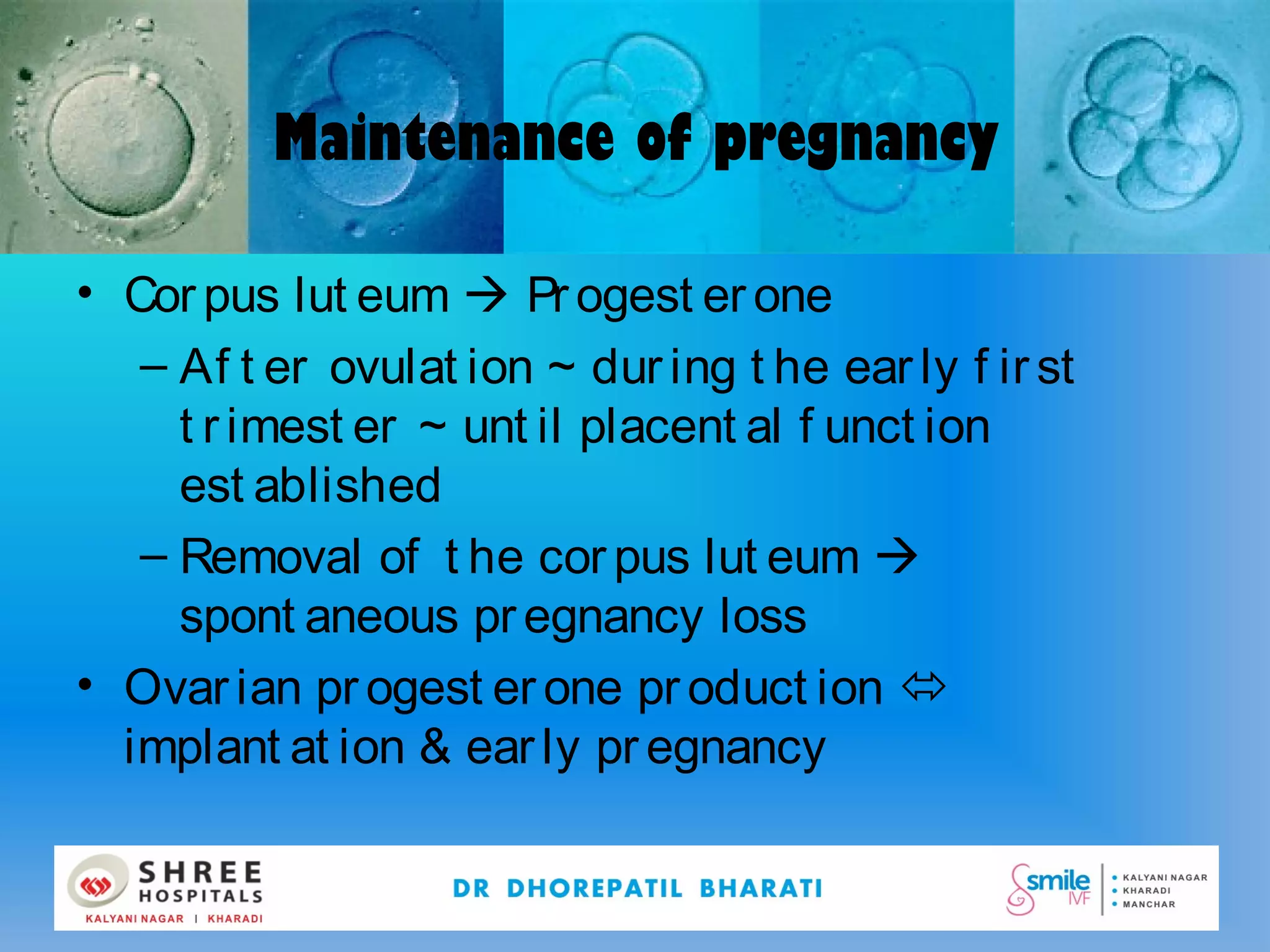 Maintenance of pregnancy

• Corpus luteum → Progesterone
  – After ovulation ~ during the early first trimester ~ until placental function established
  – Removal of the corpus luteum → spontaneous pregnancy loss
• Ovarian progesterone production ⇔ implantation & early pregnancy

SHREE HOSPITALS
KALYANI NAGAR | KHARADI

DR DHOREPATIL BHARATI

smile IVF
• KALYANI NAGAR
• KHARADI
• MANCHAR